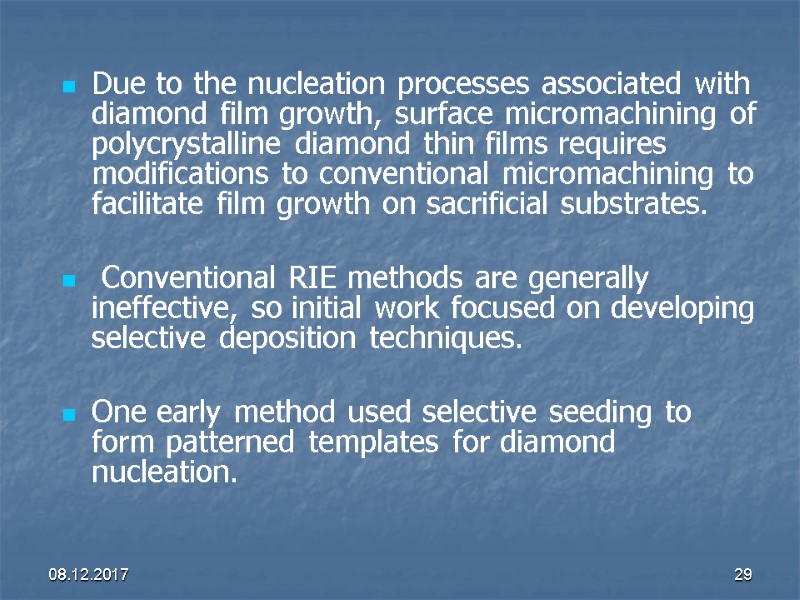 Due to the nucleation processes associated with diamond film growth, surface micromachining of polycrystalline diamond thin films requires modifications to conventional micromachining to facilitate film growth on sacrificial substrates.

Conventional RIE methods are generally ineffective, so initial work focused on developing selective deposition techniques.

One early method used selective seeding to form patterned templates for diamond nucleation.

08.12.2017

29